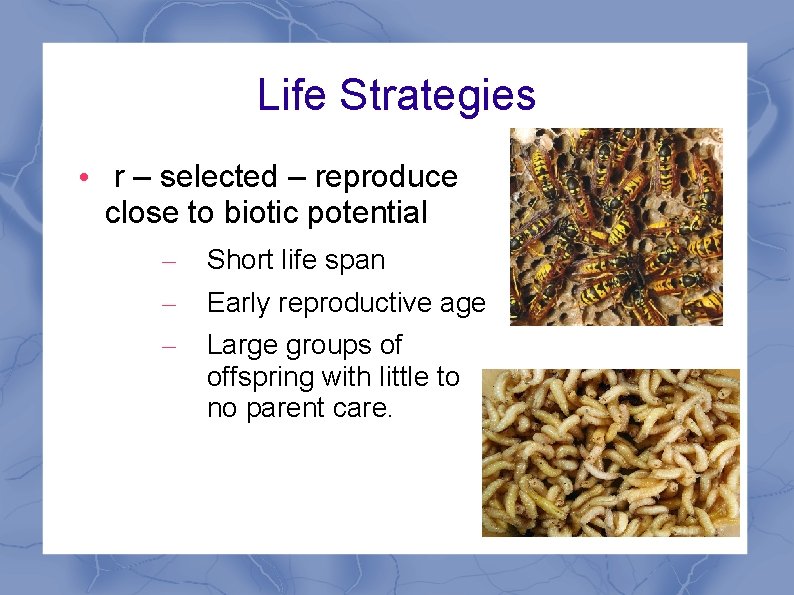 Life Strategies

• r – selected – reproduce close to biotic potential

– Short life span
– Early reproductive age
– Large groups of offspring with little to no parent care.